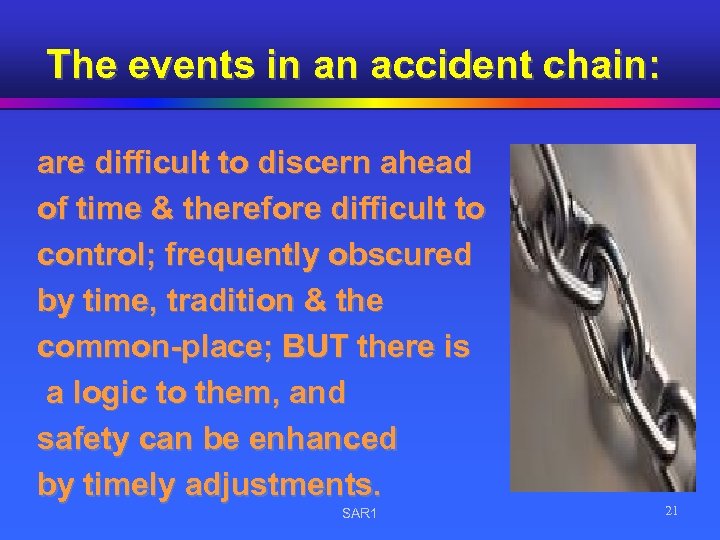 The events in an accident chain:

are difficult to discern ahead of time & therefore difficult to control; frequently obscured by time, tradition & the common-place; BUT there is a logic to them, and safety can be enhanced by timely adjustments.

SAR1

21